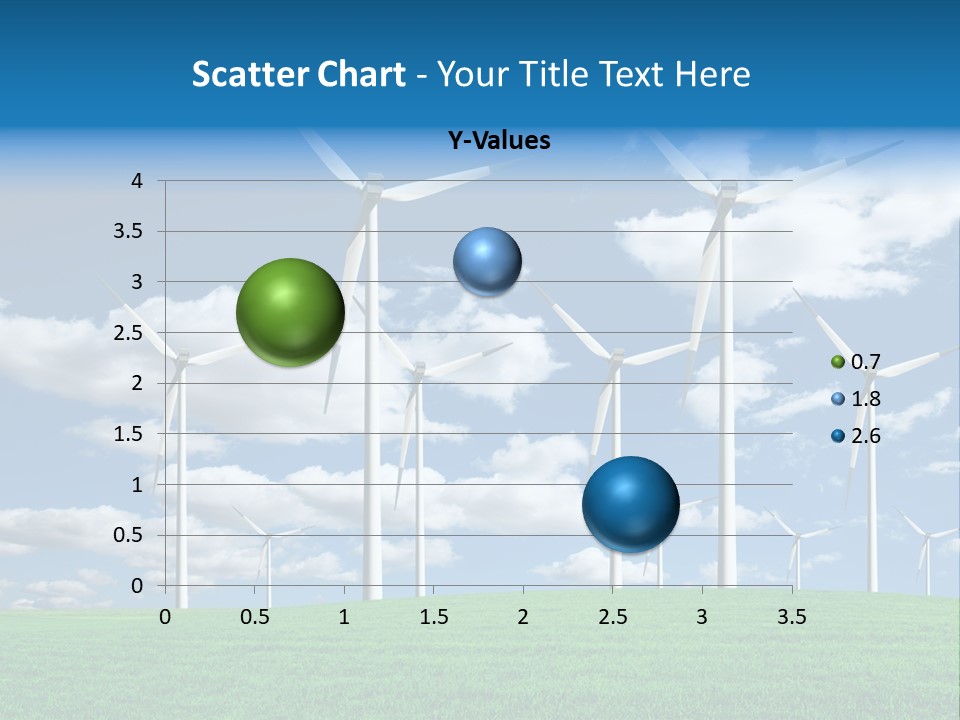 Scatter Chart - Your Title Text Here

Y-Values

4
3.5
3
2.5
2
1.5
1
0.5
0

0 0.5 1 1.5 2 2.5 3 3.5

0.7
1.8
2.6